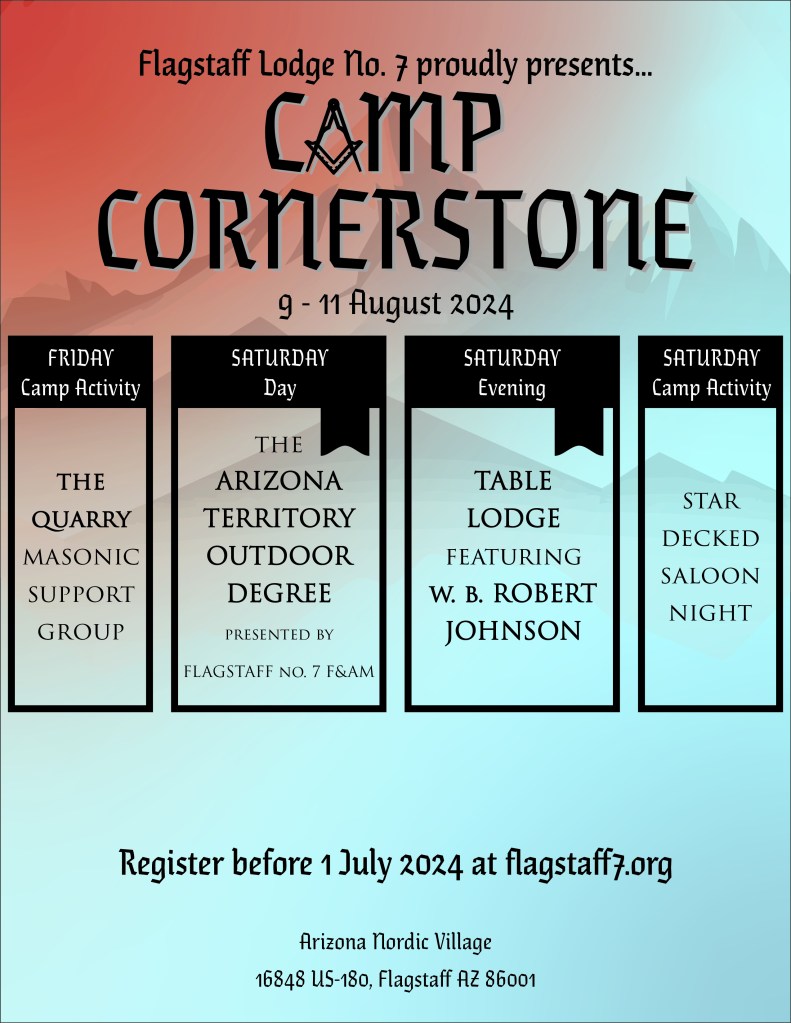 Flagstaff Lodge No. 7 proudly presents...

CAMP CORNERSTONE

9 - 11 August 2024

FRIDAY
Camp Activity

THE QUARRY MASONIC SUPPORT GROUP

SATURDAY
Day

THE ARIZONA TERRITORY OUTDOOR DEGREE
PRESENTED BY
FLAGSTAFF NO. 7 F&AM

SATURDAY
Evening

TABLE LODGE
FEATURING
W. B. ROBERT JOHNSON

SATURDAY
Camp Activity

STAR DECKED SALOON NIGHT

Register before 1 July 2024 at flagstaff7.org

Arizona Nordic Village
16848 US-180, Flagstaff AZ 86001